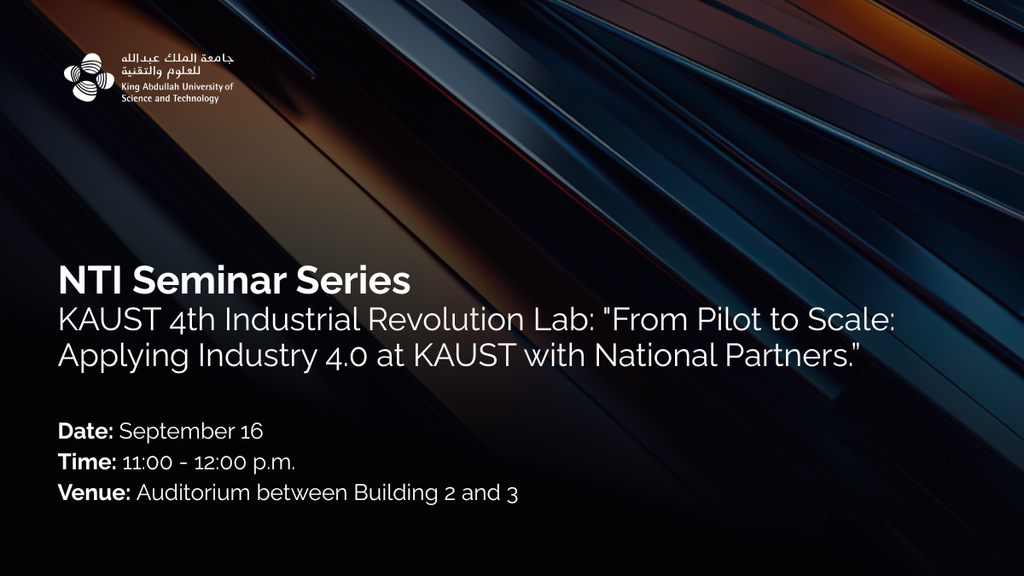 جامعة الملك عبدالله
للعلوم والتقنية
King Abdullah University of
Science and Technology

NTI Seminar Series
KAUST 4th Industrial Revolution Lab: "From Pilot to Scale: Applying Industry 4.0 at KAUST with National Partners."

Date: September 16
Time: 11:00 - 12:00 p.m.
Venue: Auditorium between Building 2 and 3